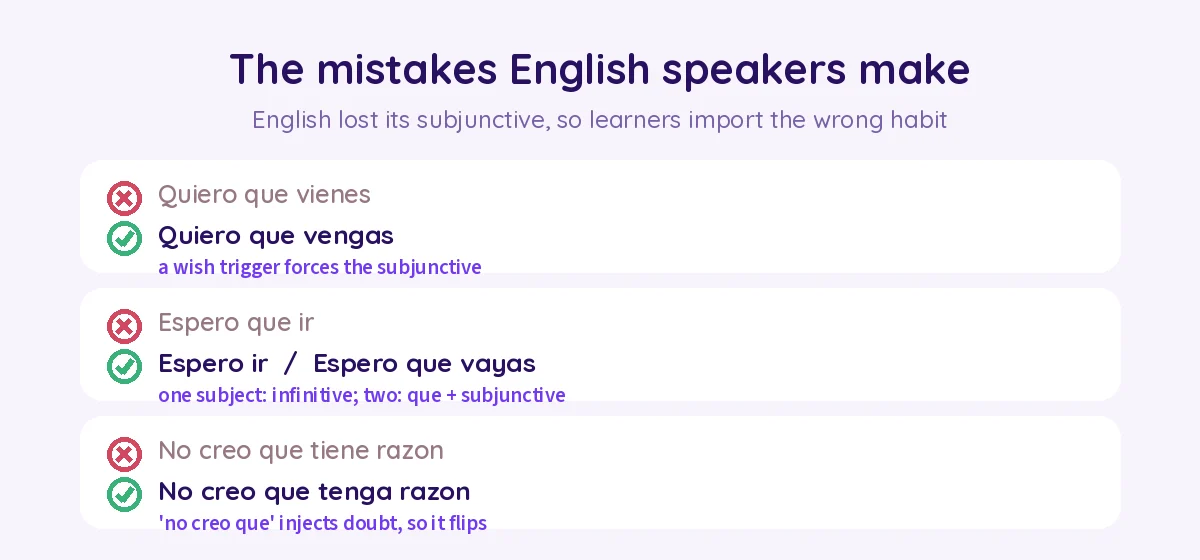 The mistakes English speakers make

English lost its subjunctive, so learners import the wrong habit

Quiero que vienes

Quiero que vengas

a wish trigger forces the subjunctive

Espero que ir

Espero ir / Espero que vayas

one subject: infinitive; two: que + subjunctive

No creo que tiene razon

No creo que tenga razon

'no creo que' injects doubt, so it flips